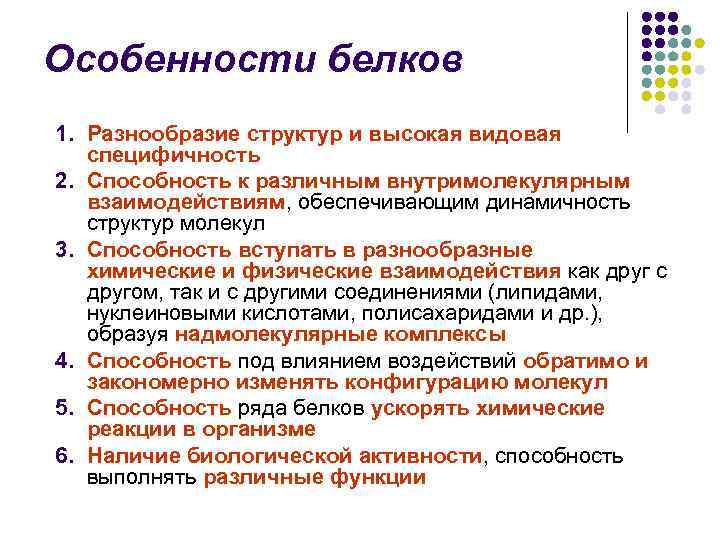 Особенности белков

1. Разнообразие структур и высокая видовая специфичность
2. Способность к различным внутримолекулярным взаимодействиям, обеспечивающим динамичность структур молекул
3. Способность вступать в разнообразные химические и физические взаимодействия как друг с другом, так и с другими соединениями (липидами, нуклеиновыми кислотами, полисахаридами и др.), образуя надмолекулярные комплексы
4. Способность под влиянием воздействий обратимо и закономерно изменять конфигурацию молекул
5. Способность ряда белков ускорять химические реакции в организме
6. Наличие биологической активности, способность выполнять различные функции